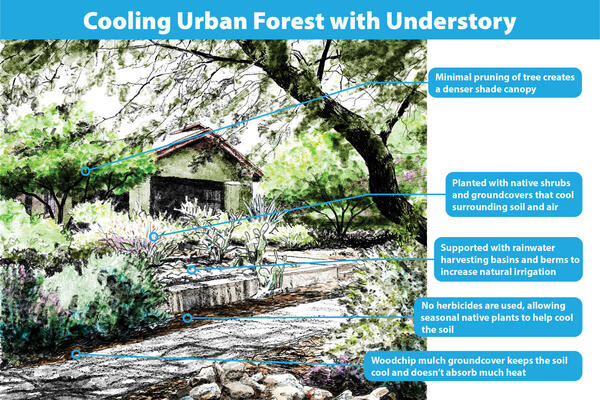 Cooling Urban Forest with Understory

Minimal pruning of tree creates a denser shade canopy

Planted with native shrubs and groundcovers that cool surrounding soil and air

Supported with rainwater harvesting basins and berms to increase natural irrigation

No herbicides are used, allowing seasonal native plants to help cool the soil

Woodchip mulch groundcover keeps the soil cool and doesn't absorb much heat